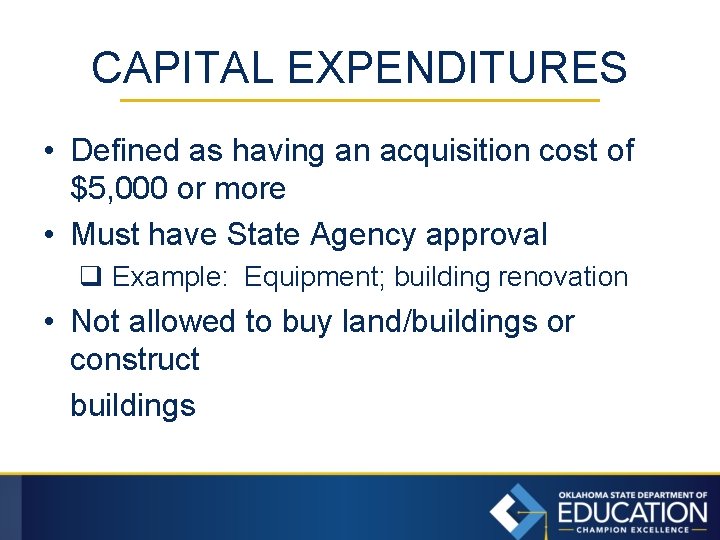 CAPITAL EXPENDITURES

• Defined as having an acquisition cost of $5,000 or more
• Must have State Agency approval
❑ Example: Equipment; building renovation
• Not allowed to buy land/buildings or construct

buildings

OKLAHOMA STATE DEPARTMENT OF
EDUCATION
CHAMPION EXCELLENCE